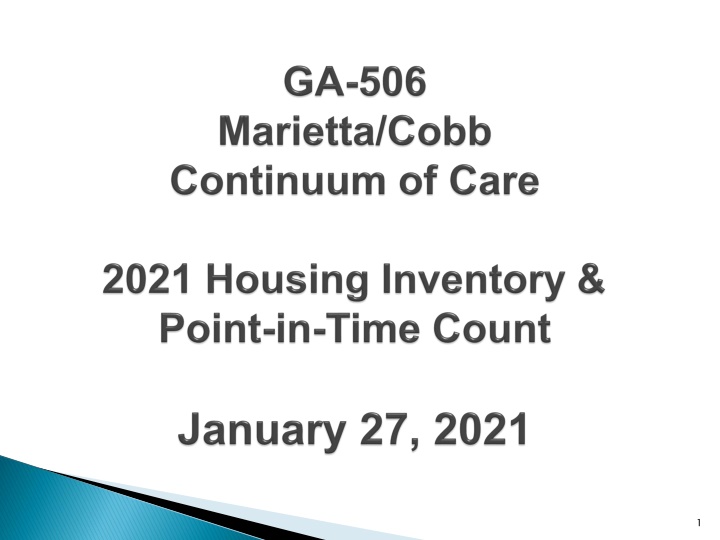 GA-506
Marietta/Cobb
Continuum of Care

2021 Housing Inventory & Point-in-Time Count

January 27, 2021

1